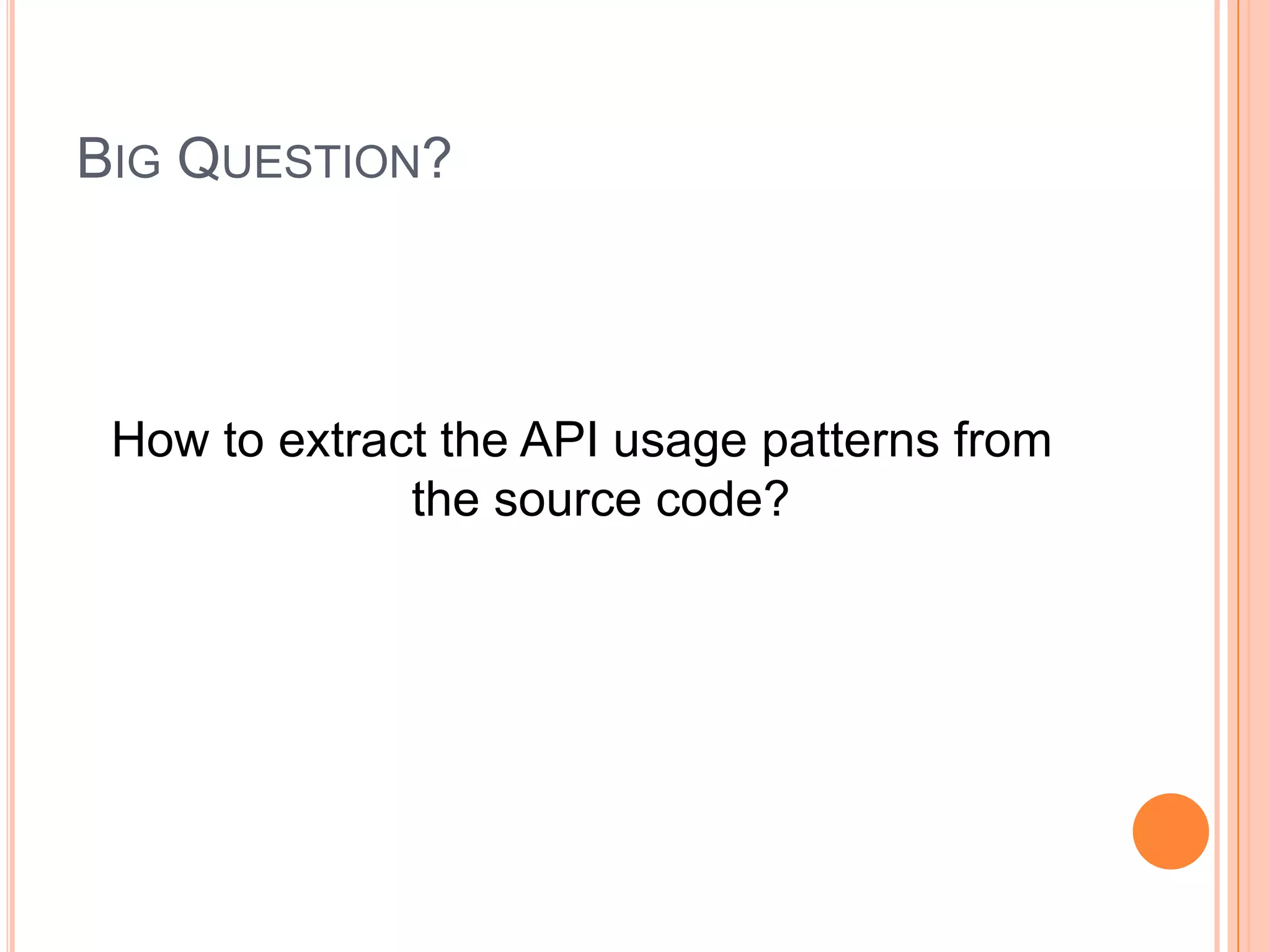 BIG QUESTION?

How to extract the API usage patterns from the source code?